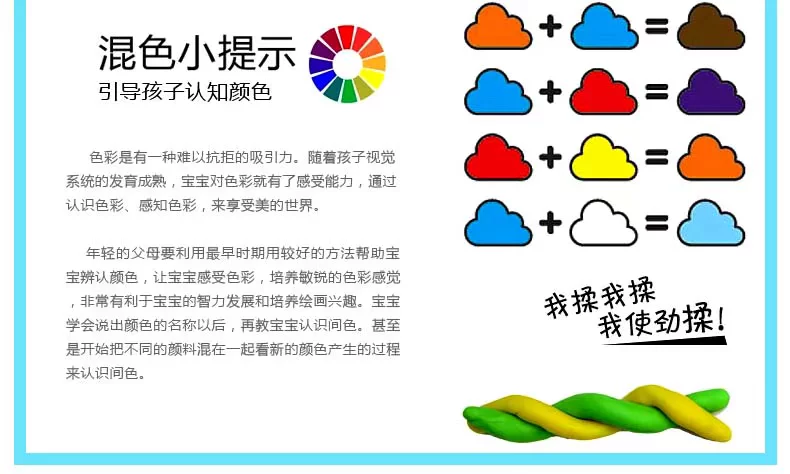 混色小提示
引导孩子认知颜色

色彩是有一种难以抗拒的吸引力。随着孩子视觉系统的发育成熟，宝宝对色彩就有了感受能力，通过认识色彩、感知色彩，来享受美的世界。

年轻的父母要利用最早时期用较好的方法帮助宝宝辨认颜色，让宝宝感受色彩，培养敏锐的色彩感觉，非常有利于宝宝的智力发展和培养绘画兴趣。宝宝学会说出颜色的名称以后，再教宝宝认识间色。甚至是开始把不同的颜料混在一起看新的颜色产生的过程来认识间色。

+ =
+ =
+ =
+ =

我揉我揉
我使劲揉！